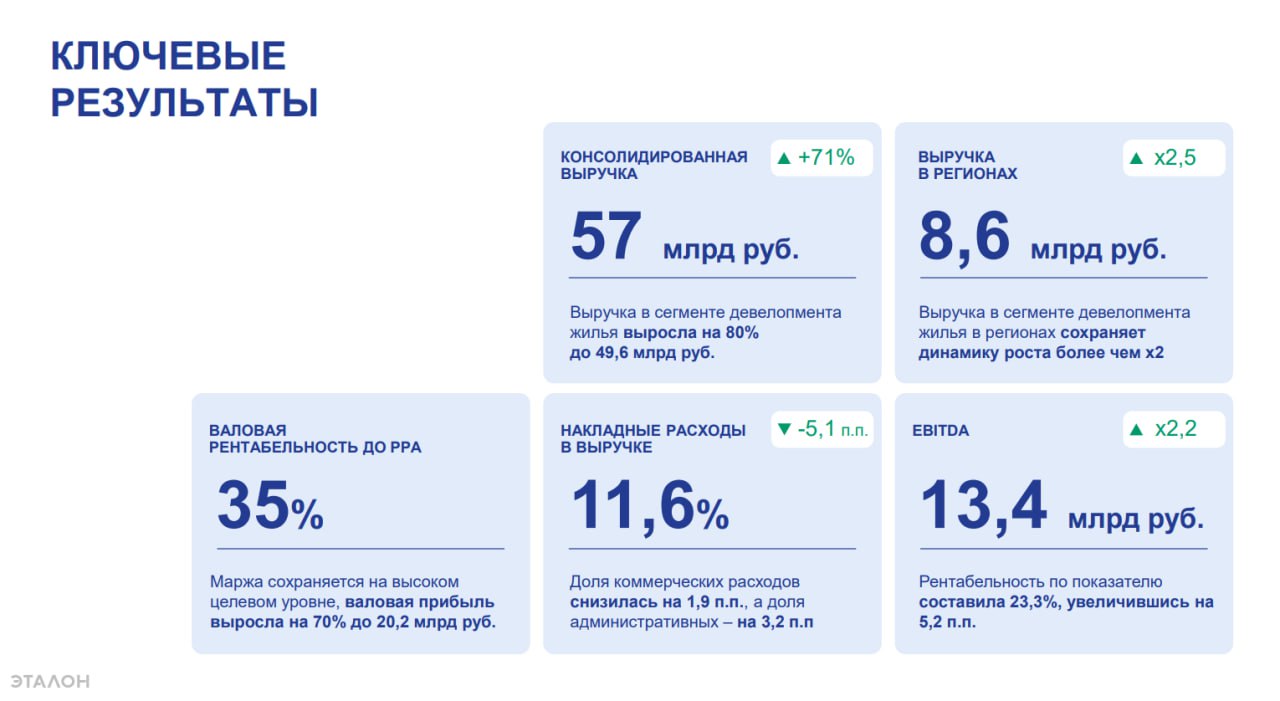 КЛЮЧЕВЫЕ РЕЗУЛЬТАТЫ

КОНСОЛИДИРОВАННАЯ ВЫРУЧКА

▲ +71%

57 млрд руб.

Выручка в сегменте девелопмента жилья выросла на 80% до 49,6 млрд руб.

ВЫРУЧКА В РЕГИОНАХ

▲ x2,5

8,6 млрд руб.

Выручка в сегменте девелопмента жилья в регионах сохраняет динамику роста более чем x2

ВАЛОВАЯ РЕНТАБЕЛЬНОСТЬ ДО PPA

35%

Маржа сохраняется на высоком целевом уровне, валовая прибыль выросла на 70% до 20,2 млрд руб.

НАКЛАДНЫЕ РАСХОДЫ В ВЫРУЧКЕ

▼ -5,1 п.п.

11,6%

Доля коммерческих расходов снизилась на 1,9 п.п., а доля административных – на 3,2 п.п

EBITDA

▲ x2,2

13,4 млрд руб.

Рентабельность по показателю составила 23,3%, увеличившись на 5,2 п.п.

ЭТАЛОН